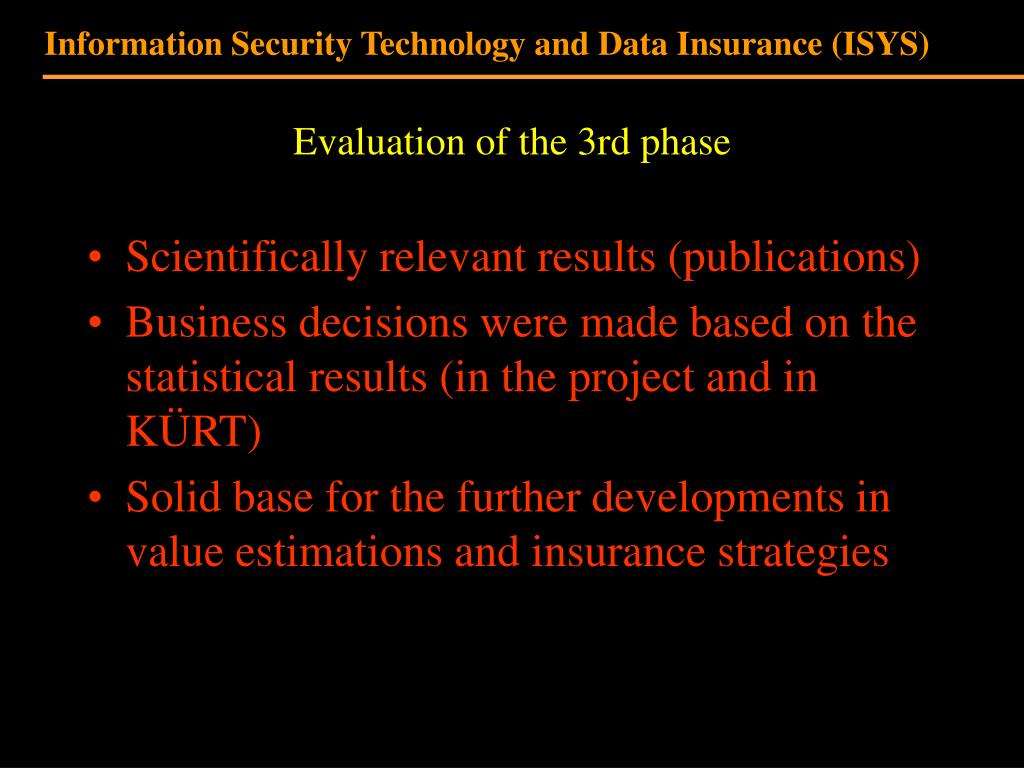 Information Security Technology and Data Insurance (ISYS)

Evaluation of the 3rd phase

• Scientifically relevant results (publications)
• Business decisions were made based on the statistical results (in the project and in KÜRT)
• Solid base for the further developments in value estimations and insurance strategies